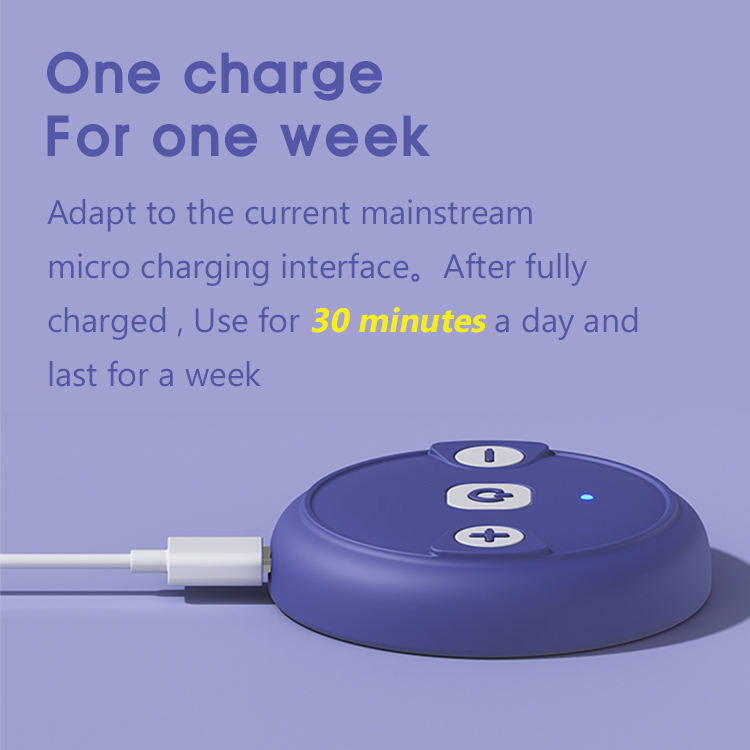 One charge
For one week

Adapt to the current mainstream micro charging interface。After fully charged , Use for 30 minutes a day and last for a week

-

+